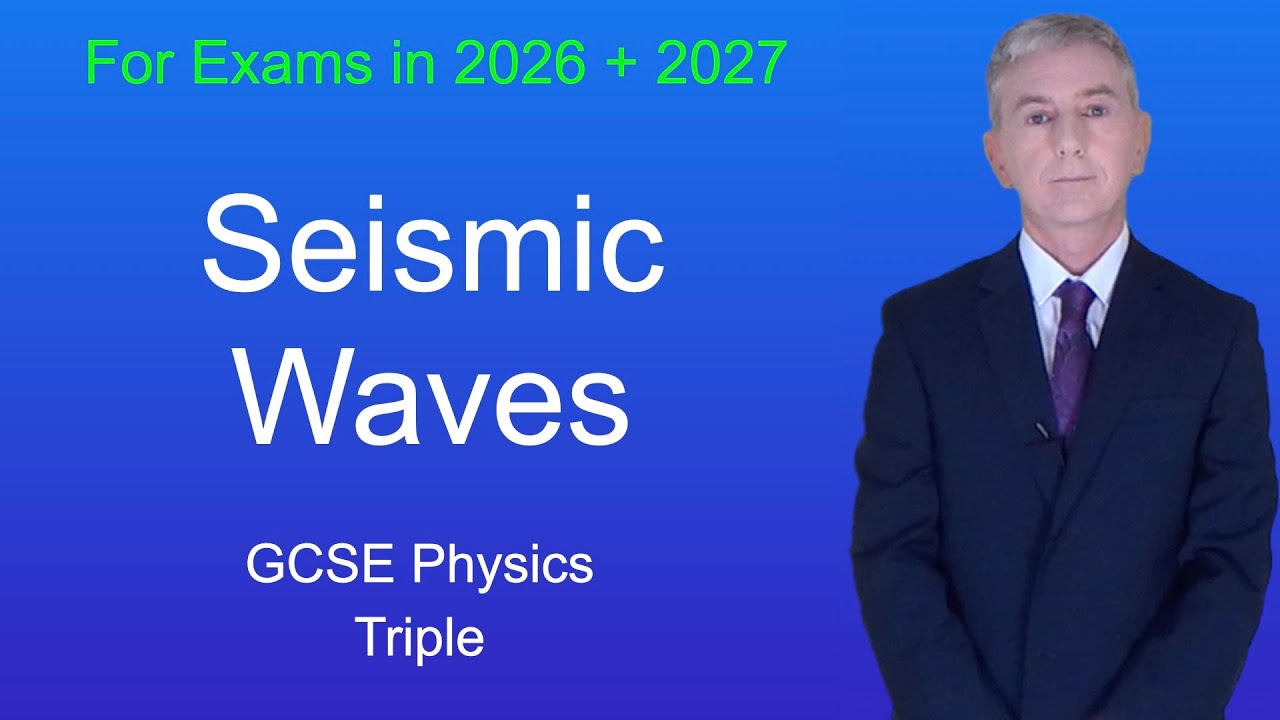 For Exams in 2026 + 2027

Seismic Waves

GCSE Physics
Triple